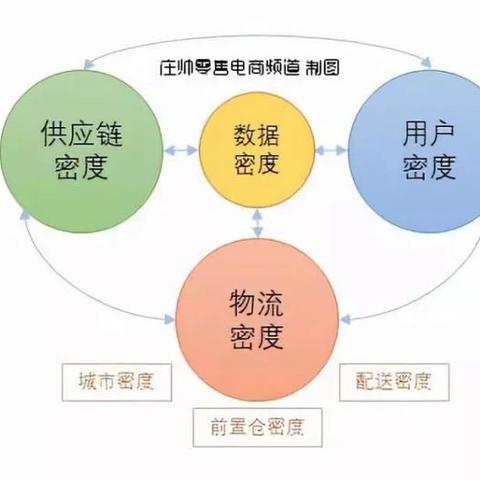 庄帅零售电商频道 制图

供应链密度

数据密度

用户密度

物流密度

城市密度

配送密度

前置仓密度